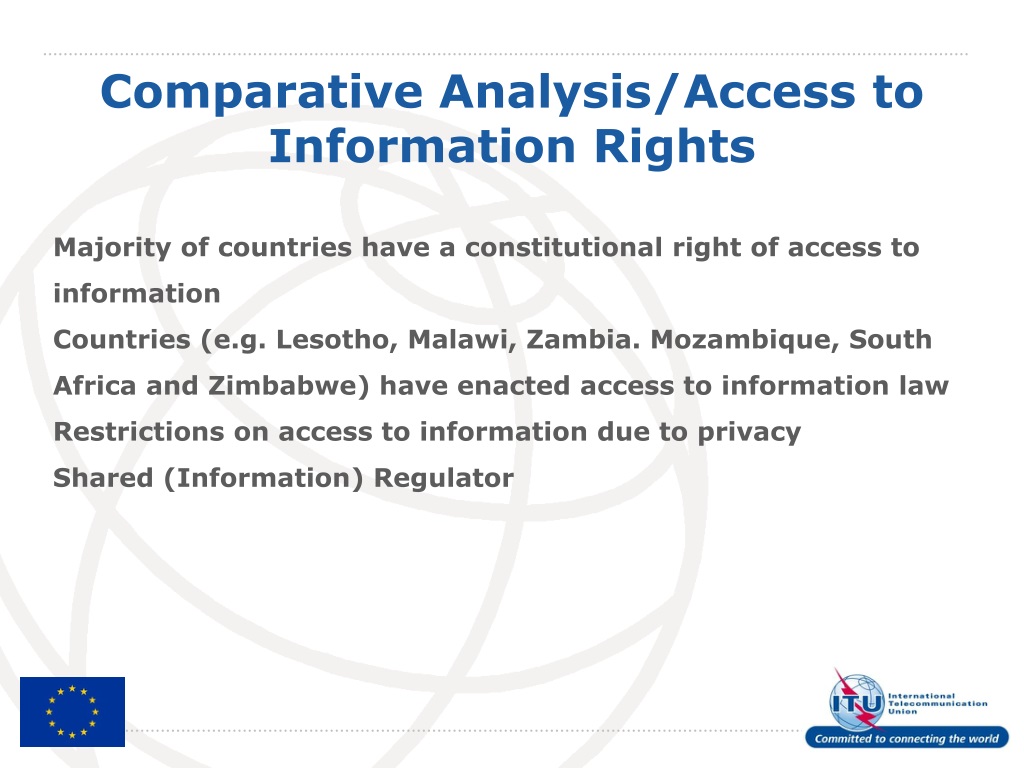 Comparative Analysis/Access to Information Rights

Majority of countries have a constitutional right of access to information

Countries (e.g. Lesotho, Malawi, Zambia. Mozambique, South Africa and Zimbabwe) have enacted access to information law

Restrictions on access to information due to privacy

Shared (Information) Regulator

ITU
International Telecommunication Union
Committed to connecting the world